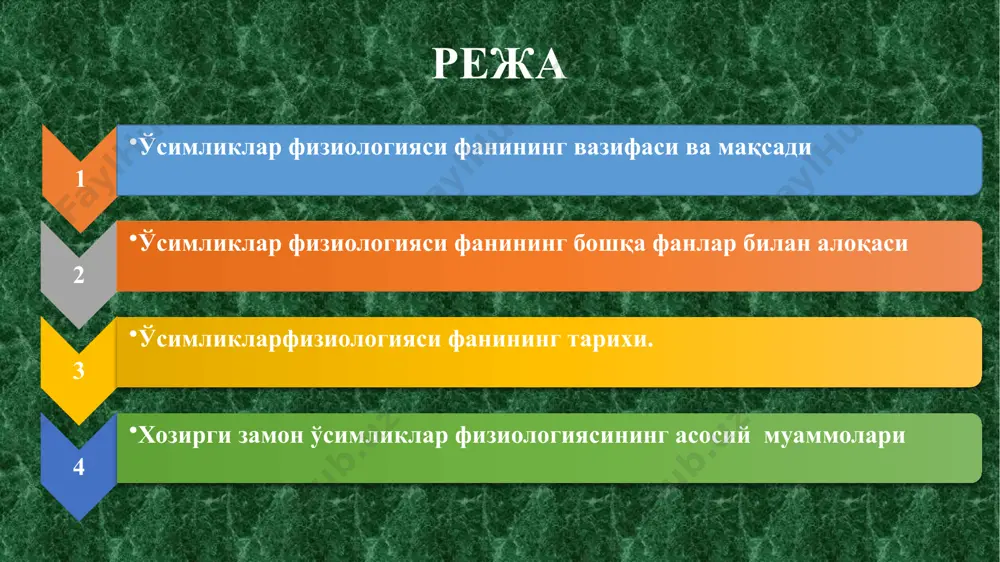 РЕЖА

1
•Ўсимликлар физиологияси фанининг вазифаси ва мақсади

2
•Ўсимликлар физиологияси фанининг бошқа фанлар билан алоқаси

3
•Ўсимликларфизиологияси фанининг тарихи.

4
•Хозирги замон ўсимликлар физиологиясининг асосий муаммолари